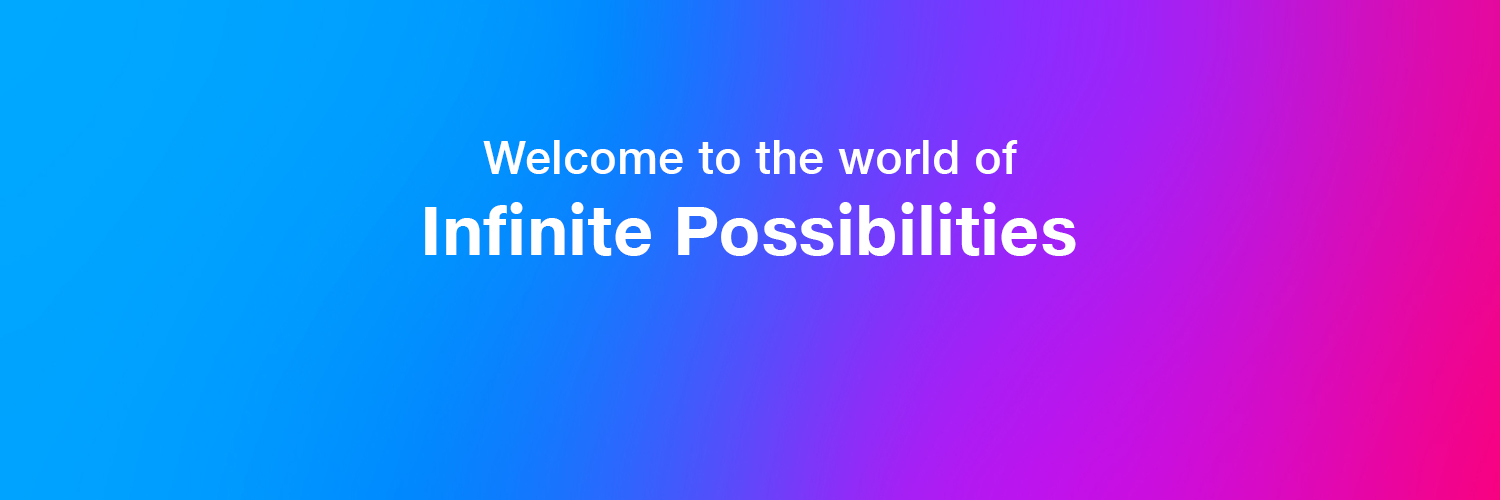 Welcome to the world of
Infinite Possibilities